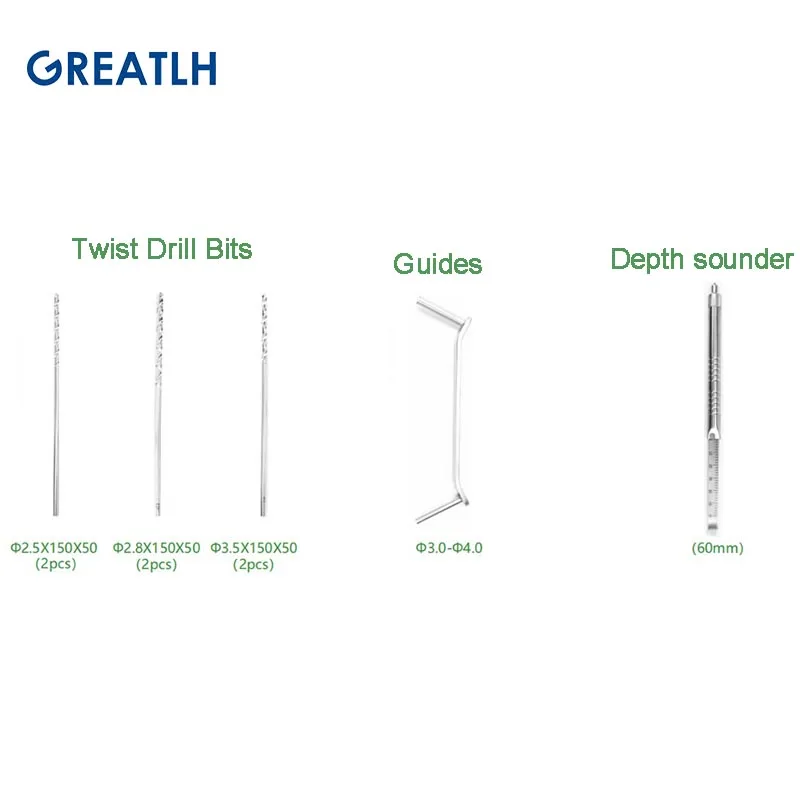 GREATLH

Twist Drill Bits

Φ2.5X150X50 (2pcs)

Φ2.8X150X50 (2pcs)

Φ3.5X150X50 (2pcs)

Guides

Φ3.0-Φ4.0

Depth sounder

(60mm)